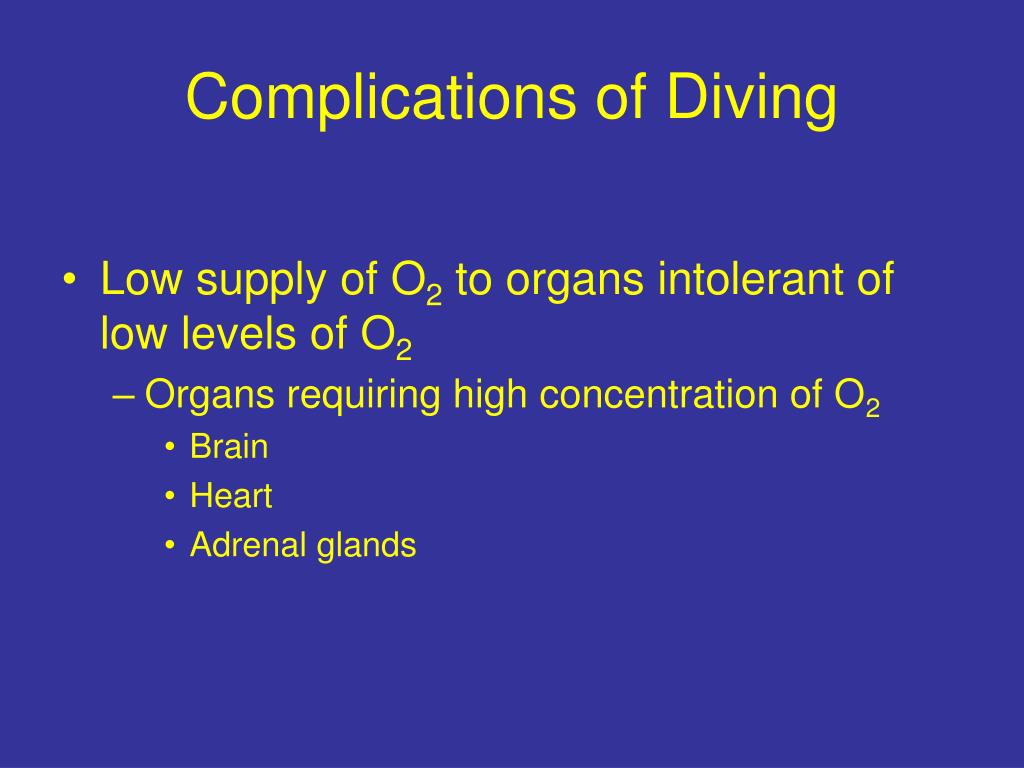 Complications of Diving

• Low supply of $O_2$ to organs intolerant of low levels of $O_2$
– Organs requiring high concentration of $O_2$
• Brain
• Heart
• Adrenal glands